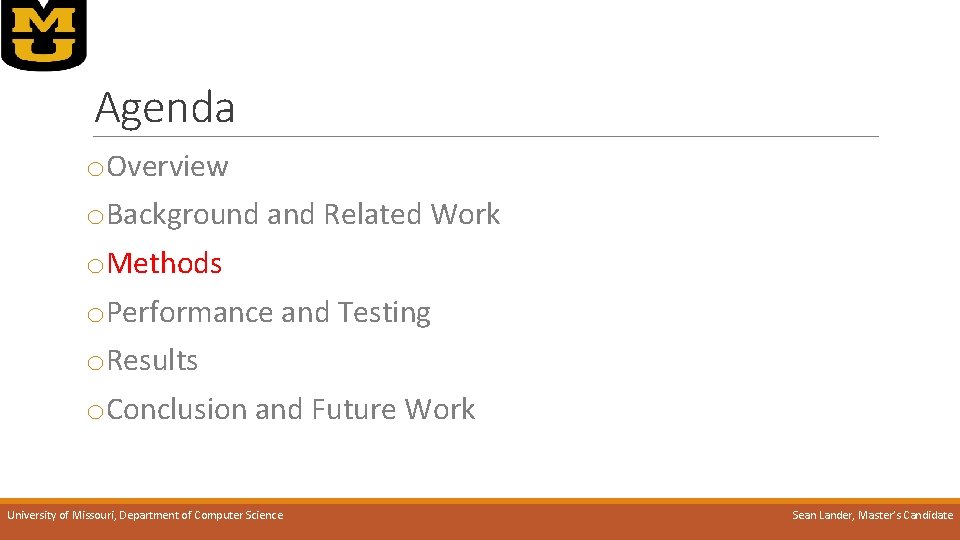 MU

Agenda

o Overview

o Background and Related Work

o Methods

o Performance and Testing

o Results

o Conclusion and Future Work

University of Missouri, Department of Computer Science

Sean Lander, Master's Candidate